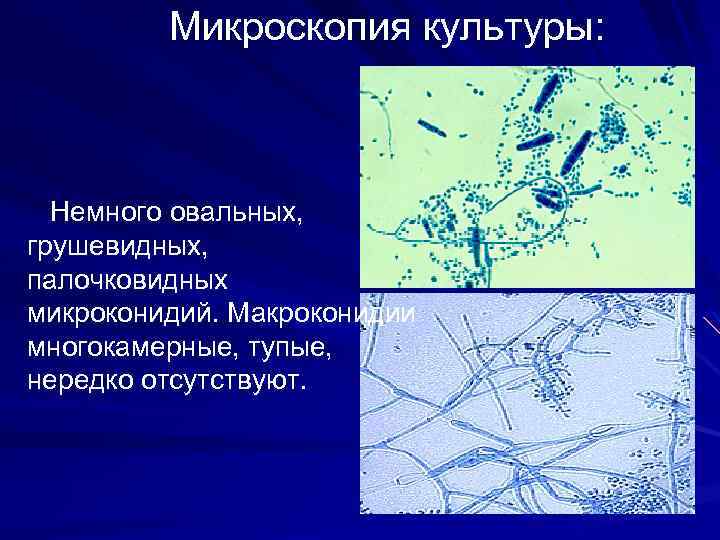 Микроскопия культуры:

Немного овальных, грушевидных, палочковидных микроконидий. Макроконидии многокамерные, тупые, нередко отсутствуют.